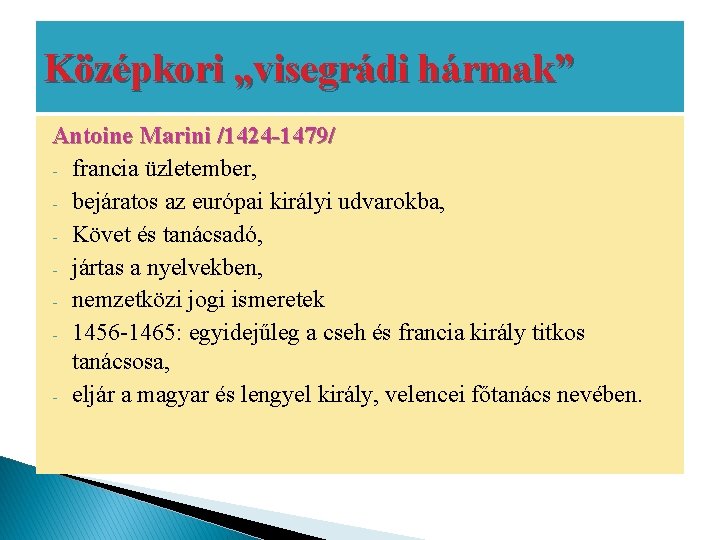 Középkori „visegrádi hármak”

Antoine Marini /1424-1479/

- francia üzletember,
- bejáratos az európai királyi udvarokba,
- Követ és tanácsadó,
- jártas a nyelvekben,
- nemzetközi jogi ismeretek
- 1456-1465: egyidejűleg a cseh és francia király titkos tanácsosa,
- eljár a magyar és lengyel király, velencei főtanács nevében.